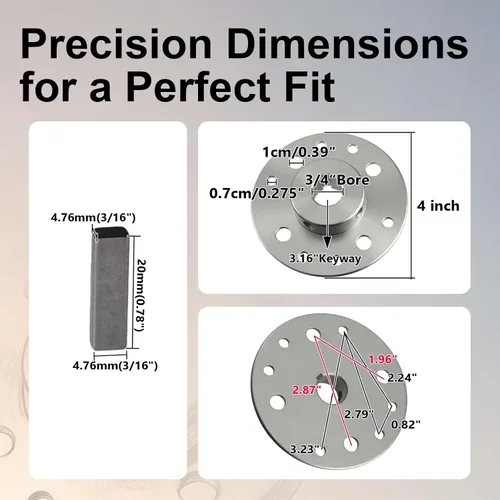 Precision Dimensions for a Perfect Fit

4.76mm(3/16")

20mm(0.78")

4.76mm(3/16")

1cm/0.39"

3/4"Bore

0.7cm/0.275"

4 inch

3.16"Keyway

1.96"

2.24"

2.87"

2.79"

0.82"

3.23"